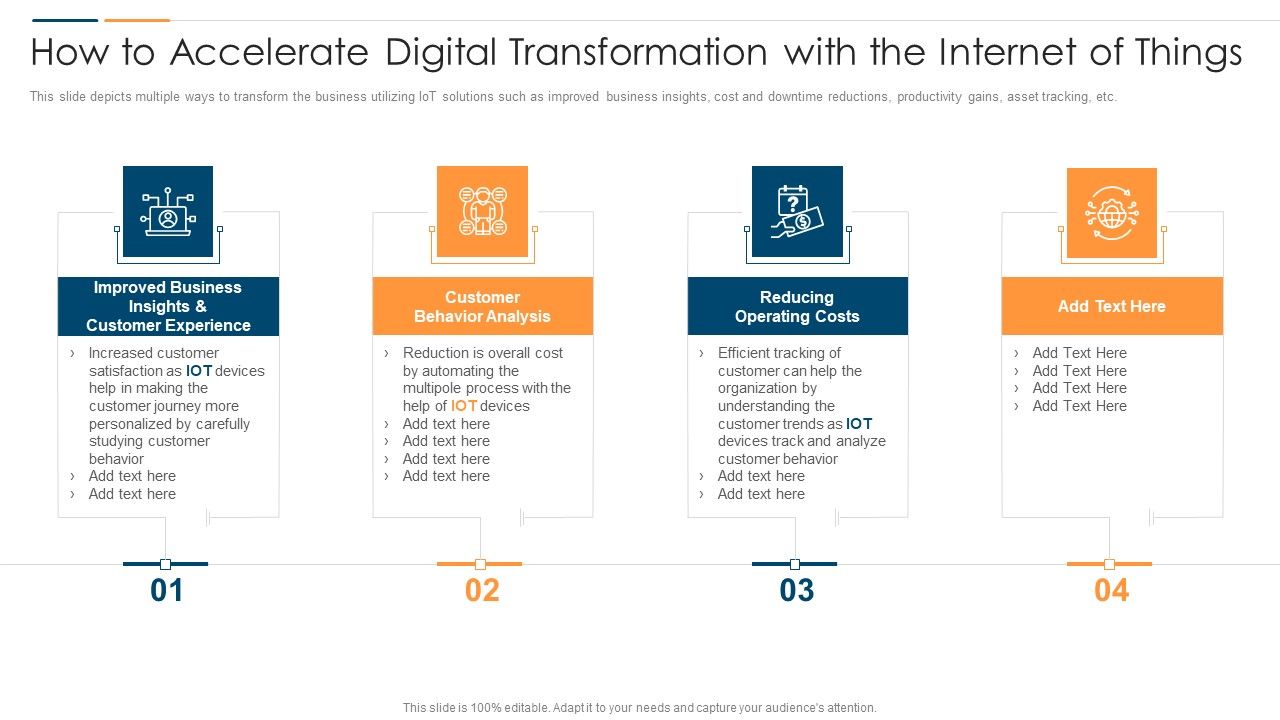 How to Accelerate Digital Transformation with the Internet of Things

This slide depicts multiple ways to transform the business utilizing IoT solutions such as improved business insights, cost and downtime reductions, productivity gains, asset tracking, etc.

Improved Business Insights & Customer Experience

› Increased customer satisfaction as IOT devices help in making the customer journey more personalized by carefully studying customer behavior
› Add text here
› Add text here

01

Customer Behavior Analysis

› Reduction is overall cost by automating the multipole process with the help of IOT devices
› Add text here
› Add text here
› Add text here
› Add text here

02

Reducing Operating Costs

› Efficient tracking of customer can help the organization by understanding the customer trends as IOT devices track and analyze customer behavior
› Add text here
› Add text here

03

Add Text Here

› Add Text Here
› Add Text Here
› Add Text Here
› Add Text Here

04

This slide is 100% editable. Adapt it to your needs and capture your audience's attention.